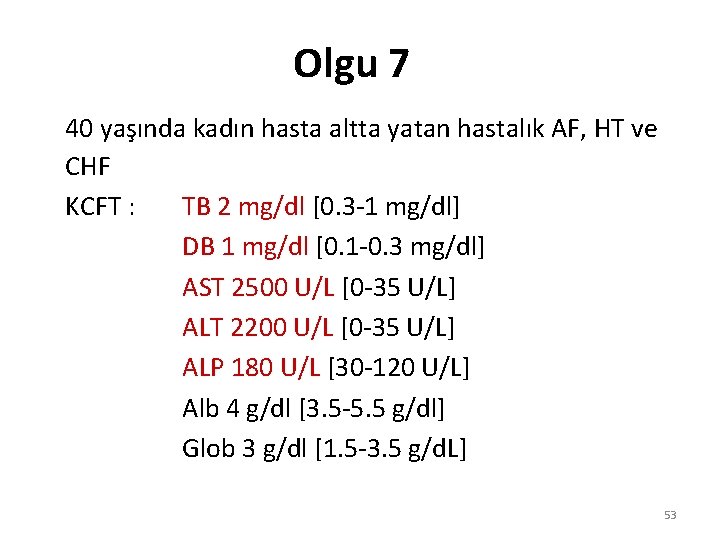 Olgu 7

40 yaşında kadın hasta altta yatan hastalık AF, HT ve CHF

KCFT : TB 2 mg/dl [0.3-1 mg/dl]
DB 1 mg/dl [0.1-0.3 mg/dl]
AST 2500 U/L [0-35 U/L]
ALT 2200 U/L [0-35 U/L]
ALP 180 U/L [30-120 U/L]
Alb 4 g/dl [3.5-5.5 g/dl]
Glob 3 g/dl [1.5-3.5 g/dL]

53